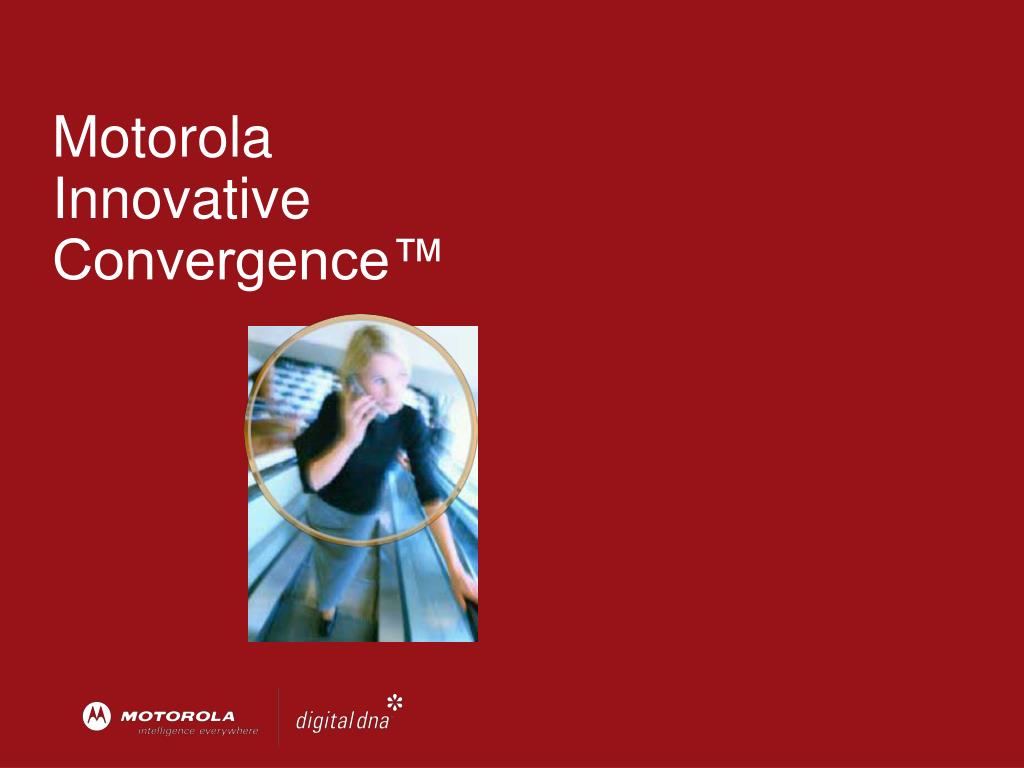 Motorola
Innovative
Convergence™

MOTOROLA
intelligence everywhere

digital dna